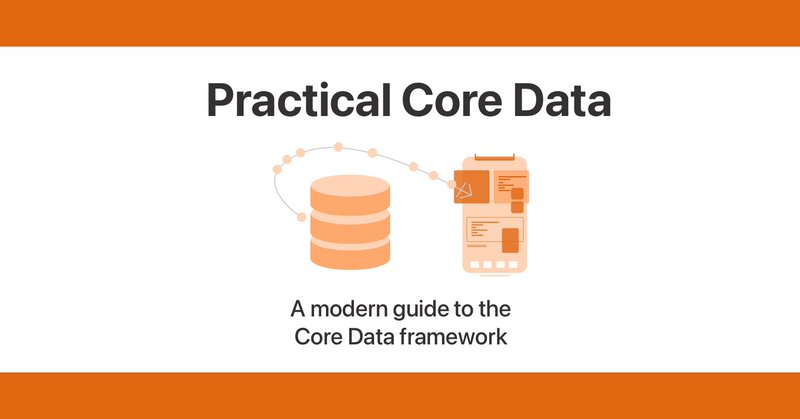 Practical Core Data

A modern guide to the Core Data framework